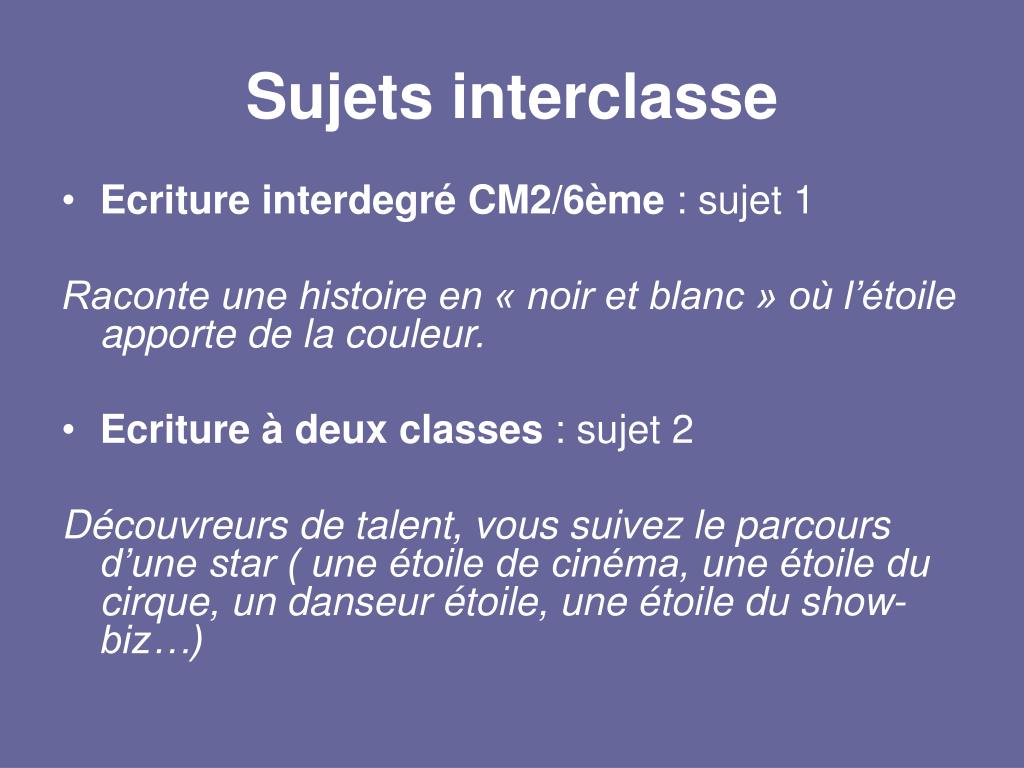 Sujets interclasse

• Ecriture interdegré CM2/6ème : sujet 1

Raconte une histoire en « noir et blanc » où l’étoile apporte de la couleur.

• Ecriture à deux classes : sujet 2

Découvreurs de talent, vous suivez le parcours d’une star ( une étoile de cinéma, une étoile du cirque, un danseur étoile, une étoile du show-biz…)